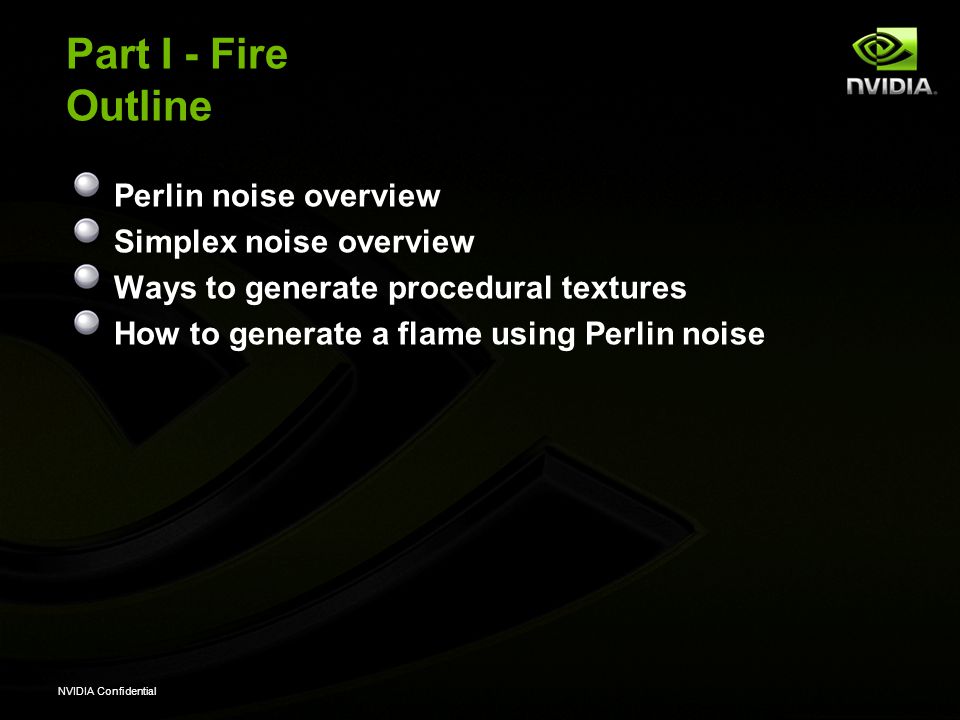 Part I - Fire
Outline

NVIDIA.

Perlin noise overview
Simplex noise overview
Ways to generate procedural textures
How to generate a flame using Perlin noise

NVIDIA Confidential